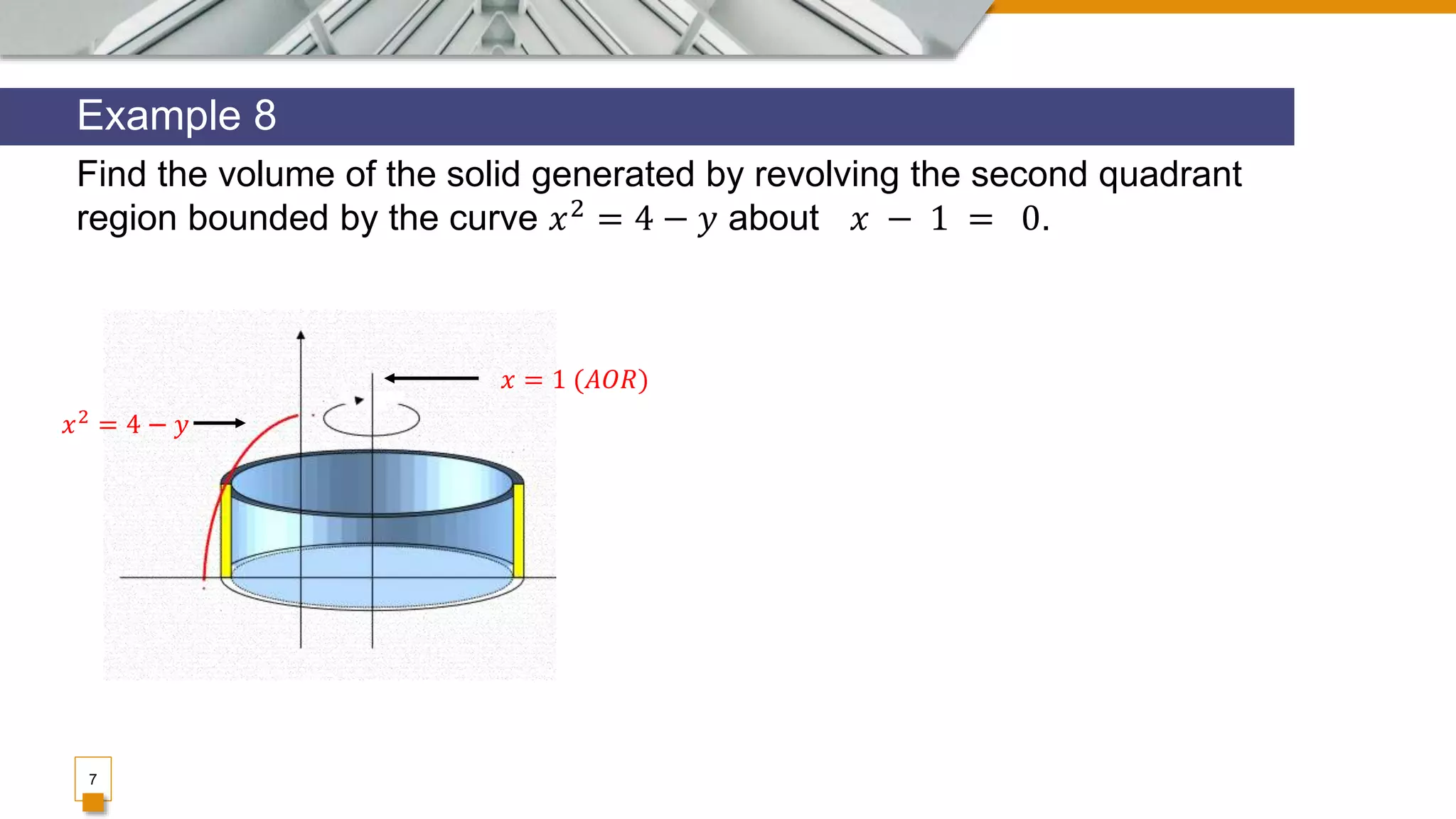 Example 8

Find the volume of the solid generated by revolving the second quadrant region bounded by the curve $x^2 = 4 - y$ about $x - 1 = 0$.

$x = 1\ (AOR)$

$x^2 = 4 - y$

7